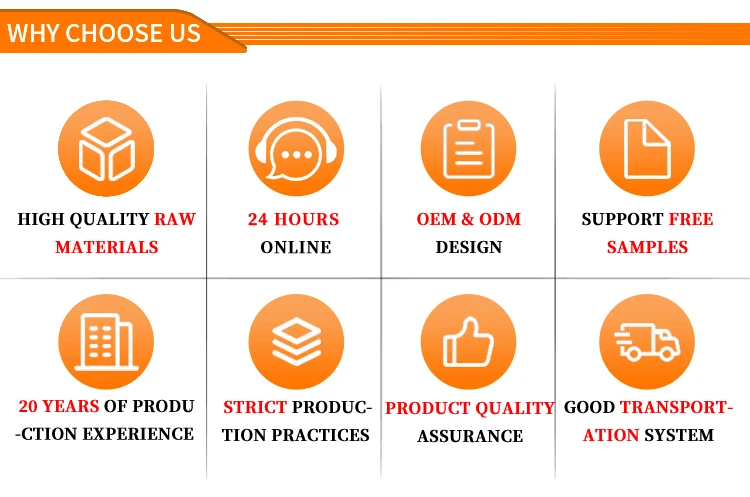 WHY CHOOSE US

HIGH QUALITY RAW MATERIALS

24 HOURS ONLINE

OEM & ODM DESIGN

SUPPORT FREE SAMPLES

20 YEARS OF PRODU -CTION EXPERIENCE

STRICT PRODUCTION PRACTICES

PRODUCT QUALITY ASSURANCE

GOOD TRANSPORTATION SYSTEM